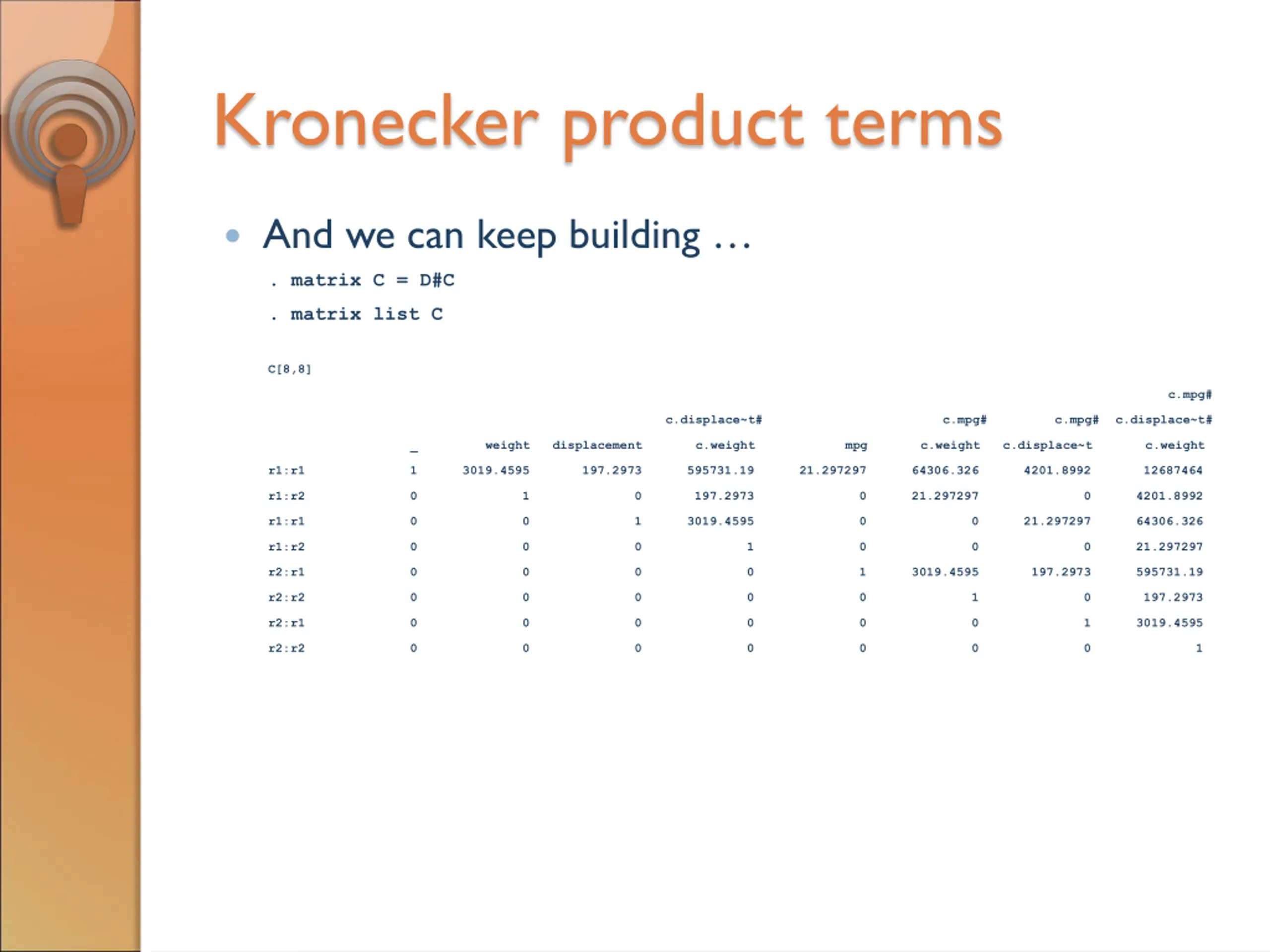 Kronecker product terms

• And we can keep building …

. matrix C = D#C

. matrix list C

C[8,8]

|  | _ | weight | displacement | c.displace~t# c.weight | mpg | c.mpg# c.weight | c.mpg# c.displace~t | c.mpg# c.displace~t# c.weight |
|---|---|---|---|---|---|---|---|---|
| r1:r1 | 1 | 3019.4595 | 197.2973 | 595731.19 | 21.297297 | 64306.326 | 4201.8992 | 12687464 |
| r1:r2 | 0 | 1 | 0 | 197.2973 | 0 | 21.297297 | 0 | 4201.8992 |
| r1:r1 | 0 | 0 | 1 | 3019.4595 | 0 | 0 | 21.297297 | 64306.326 |
| r1:r2 | 0 | 0 | 0 | 1 | 0 | 0 | 0 | 21.297297 |
| r2:r1 | 0 | 0 | 0 | 0 | 1 | 3019.4595 | 197.2973 | 595731.19 |
| r2:r2 | 0 | 0 | 0 | 0 | 0 | 1 | 0 | 197.2973 |
| r2:r1 | 0 | 0 | 0 | 0 | 0 | 0 | 1 | 3019.4595 |
| r2:r2 | 0 | 0 | 0 | 0 | 0 | 0 | 0 | 1 |